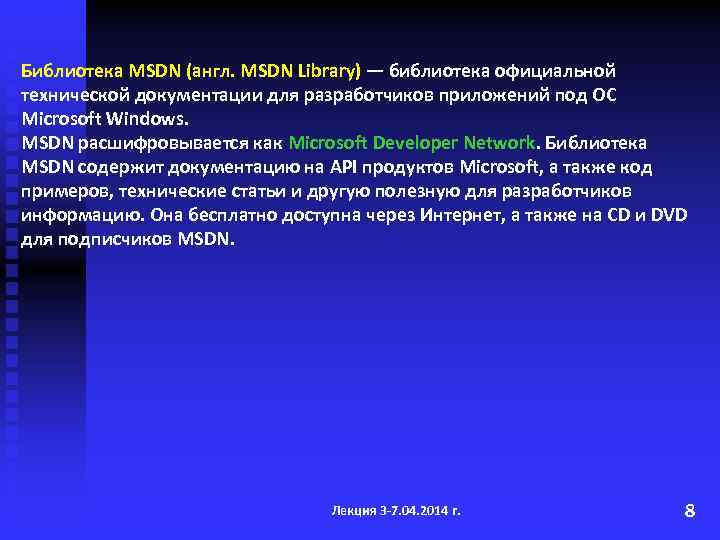 Библиотека MSDN (англ. MSDN Library) — библиотека официальной технической документации для разработчиков приложений под ОС Microsoft Windows.
MSDN расшифровывается как Microsoft Developer Network. Библиотека MSDN содержит документацию на API продуктов Microsoft, а также код примеров, технические статьи и другую полезную для разработчиков информацию. Она бесплатно доступна через Интернет, а также на CD и DVD для подписчиков MSDN.

Лекция 3-7.04.2014 г.

8